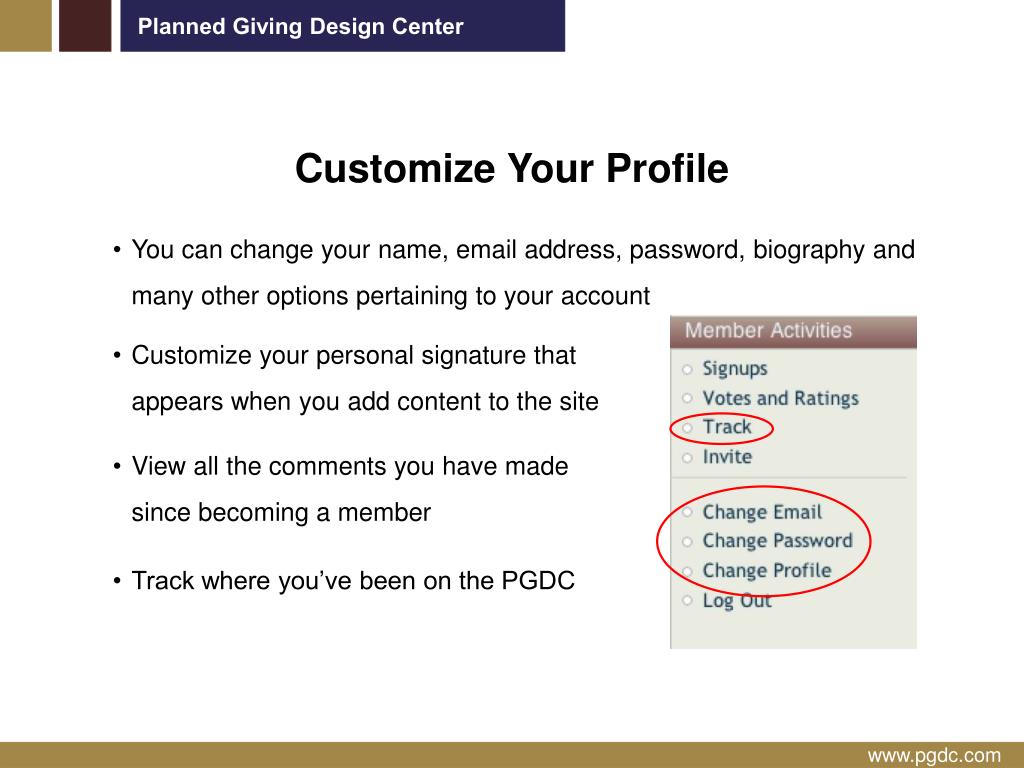 Planned Giving Design Center

Customize Your Profile

• You can change your name, email address, password, biography and many other options pertaining to your account

• Customize your personal signature that appears when you add content to the site

• View all the comments you have made since becoming a member

• Track where you've been on the PGDC

Member Activities

Signups
Votes and Ratings
Track
Invite

Change Email
Change Password
Change Profile
Log Out

www.pgdc.com